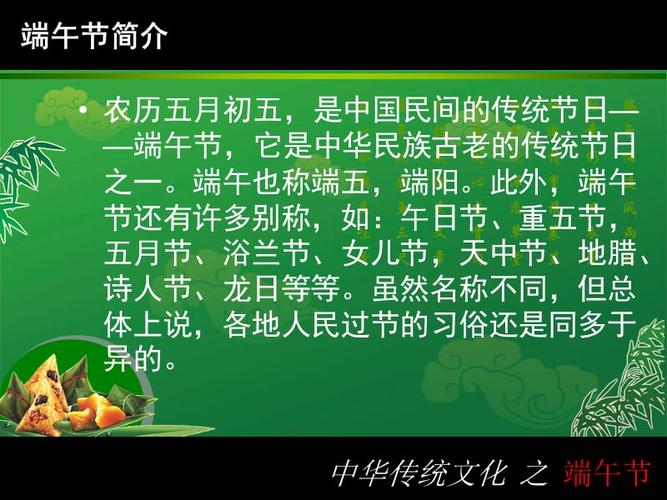 端午节简介

• 农历五月初五，是中国民间的传统节日——端午节，它是中华民族古老的传统节日之一。端午也称端五，端阳。此外，端午节还有许多别称，如：午日节、重五节，五月节、浴兰节、女儿节，天中节、地腊、诗人节、龙日等等。虽然名称不同，但总体上说，各地人民过节的习俗还是同多于异的。

中华传统文化 之 端午节